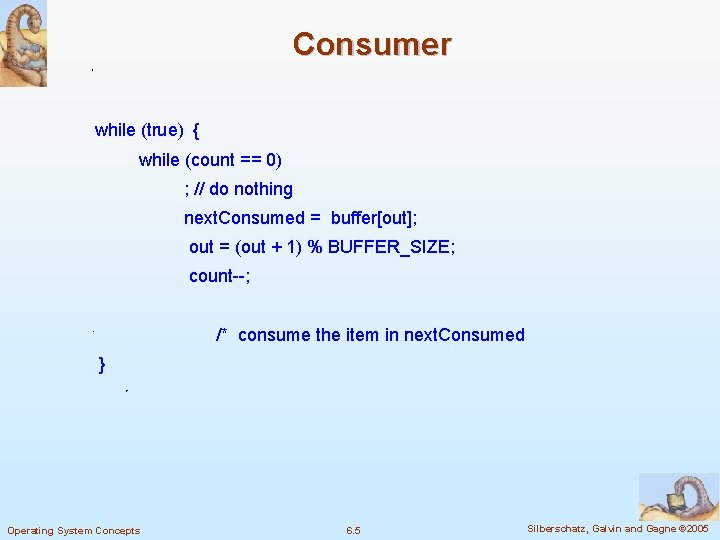 Consumer

while (true) {
while (count == 0)
; // do nothing
nextConsumed = buffer[out];
out = (out + 1) % BUFFER_SIZE;
count--;

/* consume the item in nextConsumed
}

Operating System Concepts
6.5
Silberschatz, Galvin and Gagne ©2005